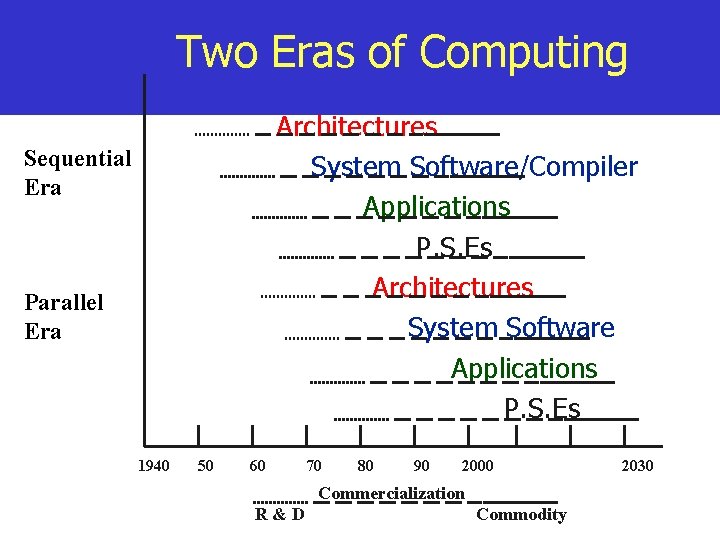 Two Eras of Computing

Sequential Era

Architectures

System Software/Compiler

Applications

P.S.Es

Parallel Era

Architectures

System Software

Applications

P.S.Es

1940 50 60 70 80 90 2000 2030

Commercialization

R & D

Commodity